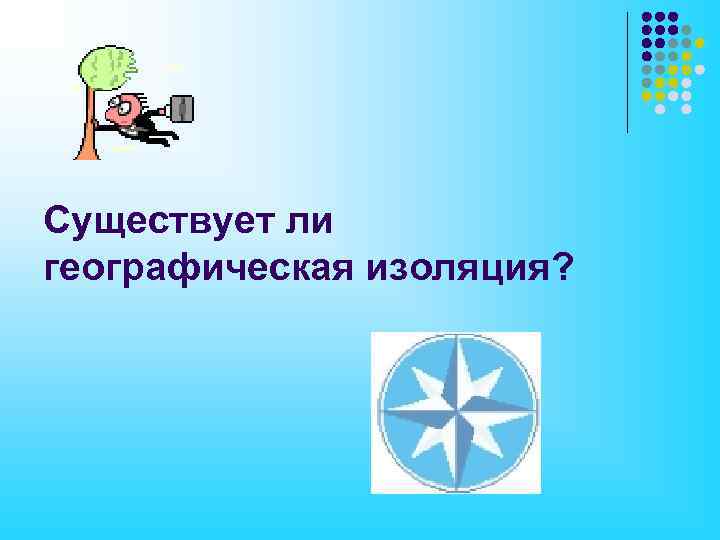 Существует ли географическая изоляция?